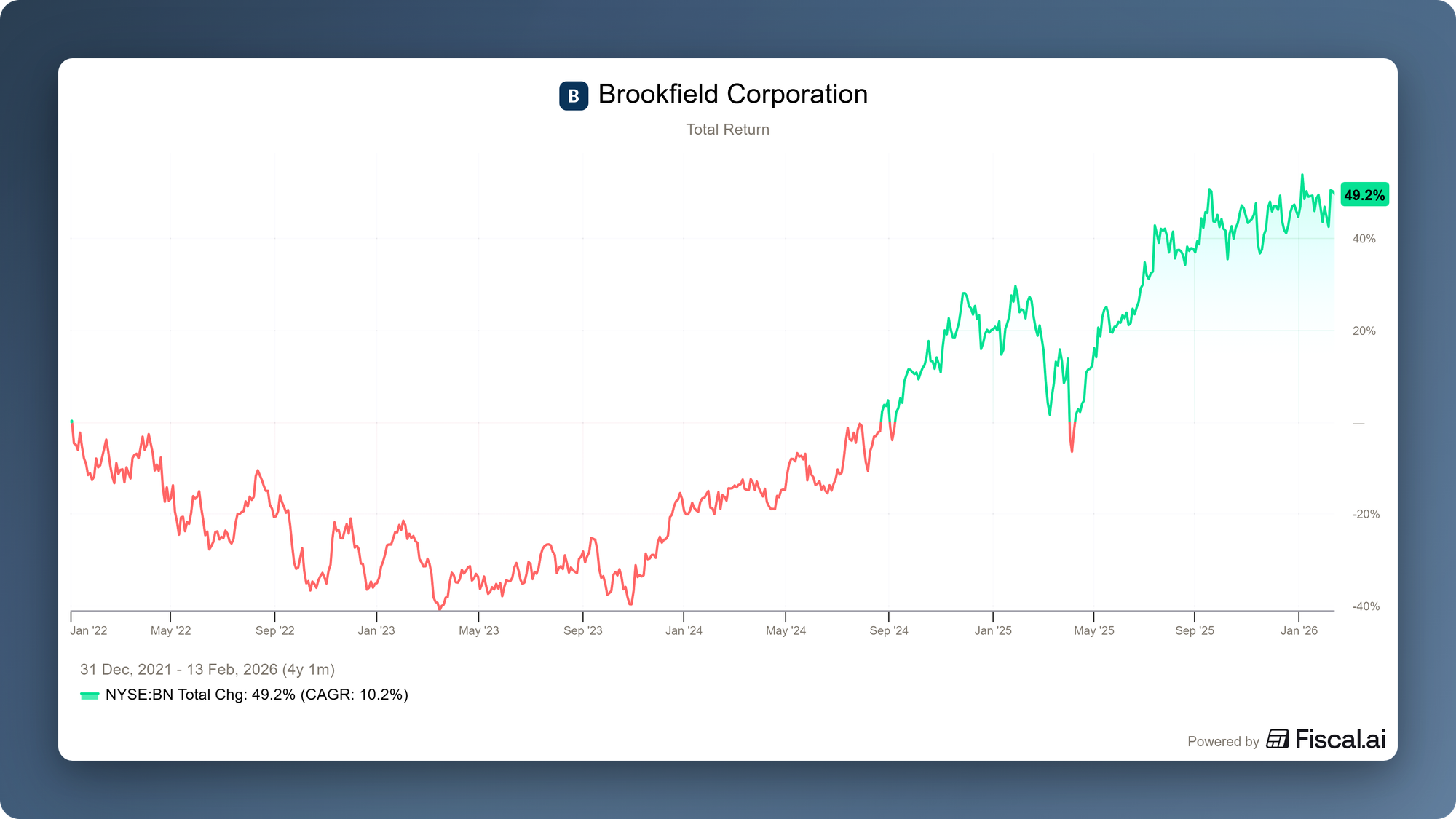 B Brookfield Corporation

Total Return

49.2%
40%
20%
—
-20%
-40%

Jan '22 May '22 Sep '22 Jan '23 May '23 Sep '23 Jan '24 May '24 Sep '24 Jan '25 May '25 Sep '25 Jan '26

31 Dec, 2021 - 13 Feb, 2026 (4y 1m)

NYSE:BN Total Chg: 49.2% (CAGR: 10.2%)

Powered by Fiscal.ai